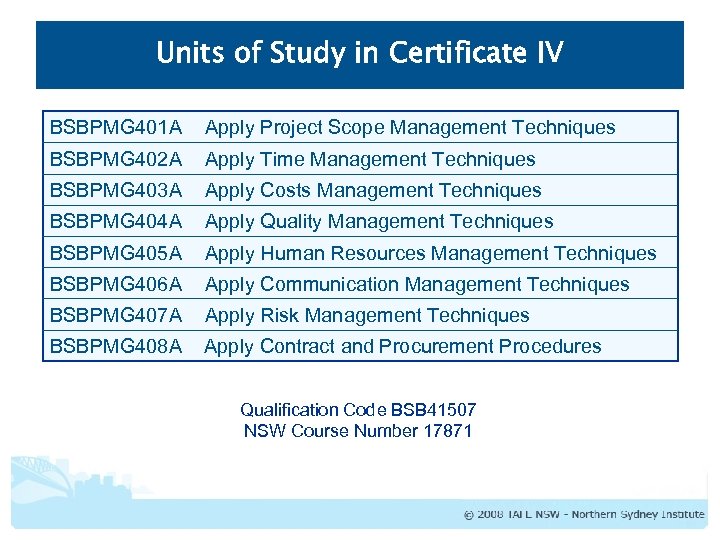 Units of Study in Certificate IV

| BSBPMG401A | Apply Project Scope Management Techniques |
|---|---|
| BSBPMG402A | Apply Time Management Techniques |
| BSBPMG403A | Apply Costs Management Techniques |
| BSBPMG404A | Apply Quality Management Techniques |
| BSBPMG405A | Apply Human Resources Management Techniques |
| BSBPMG406A | Apply Communication Management Techniques |
| BSBPMG407A | Apply Risk Management Techniques |
| BSBPMG408A | Apply Contract and Procurement Procedures |

Qualification Code BSB41507
NSW Course Number 17871

© 2008 TAFE NSW - Northern Sydney Institute